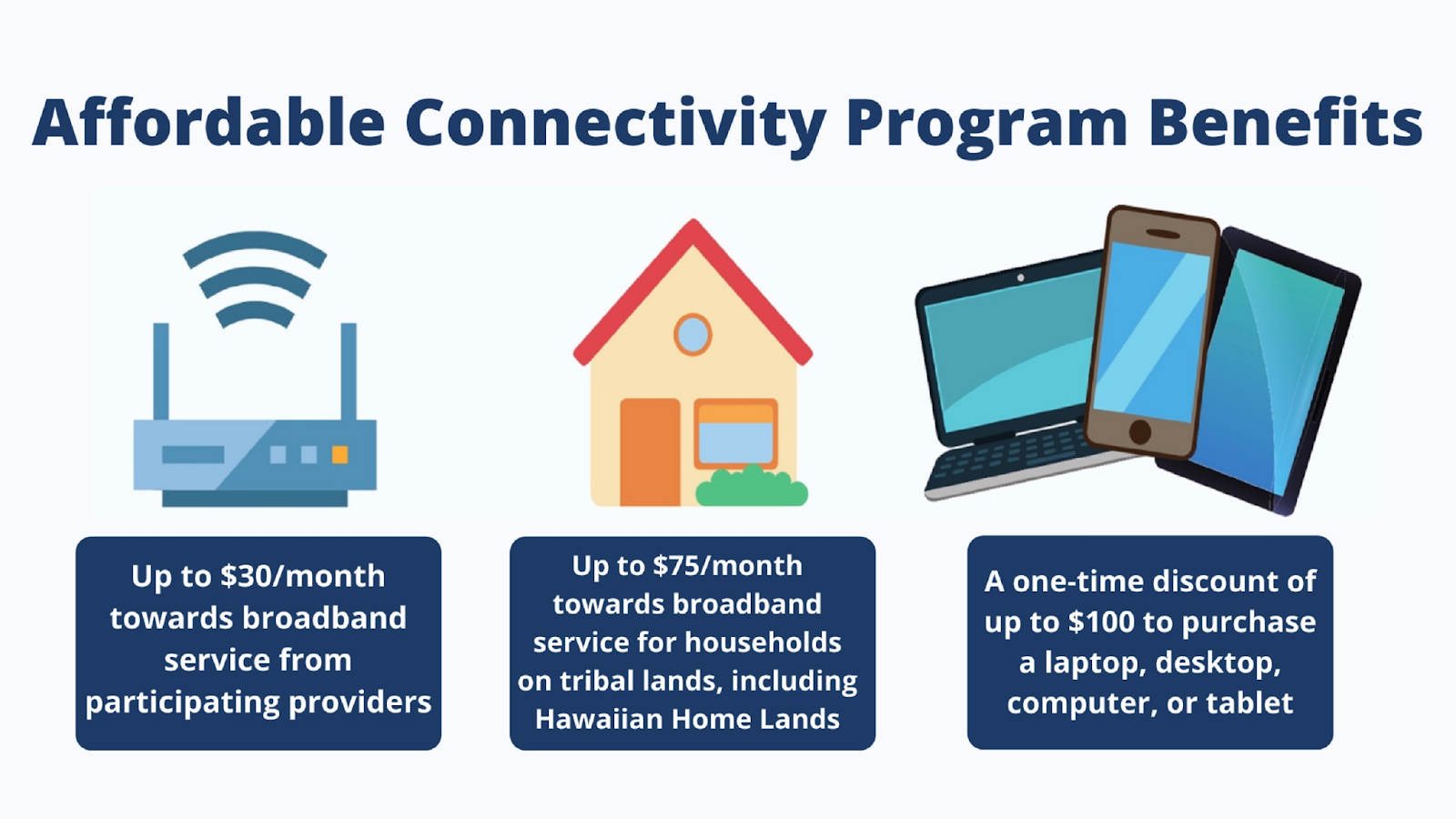 Affordable Connectivity Program Benefits

Up to \$30/month towards broadband service from participating providers

Up to \$75/month towards broadband service for households on tribal lands, including Hawaiian Home Lands

A one-time discount of up to \$100 to purchase a laptop, desktop, computer, or tablet